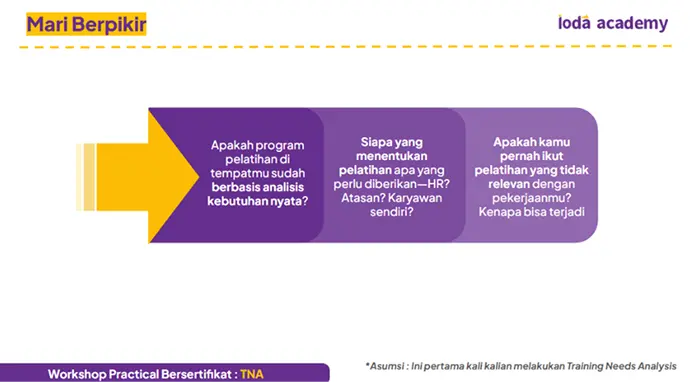 Mari Berpikir

loda academy

Apakah program pelatihan di tempatmu sudah berbasis analisis kebutuhan nyata?

Siapa yang menentukan pelatihan apa yang perlu diberikan—HR? Atasan? Karyawan sendiri?

Apakah kamu pernah ikut pelatihan yang tidak relevan dengan pekerjaanmu? Kenapa bisa terjadi

Workshop Practical Bersertifikat : TNA

*Asumsi : Ini pertama kali kalian melakukan Training Needs Analysis